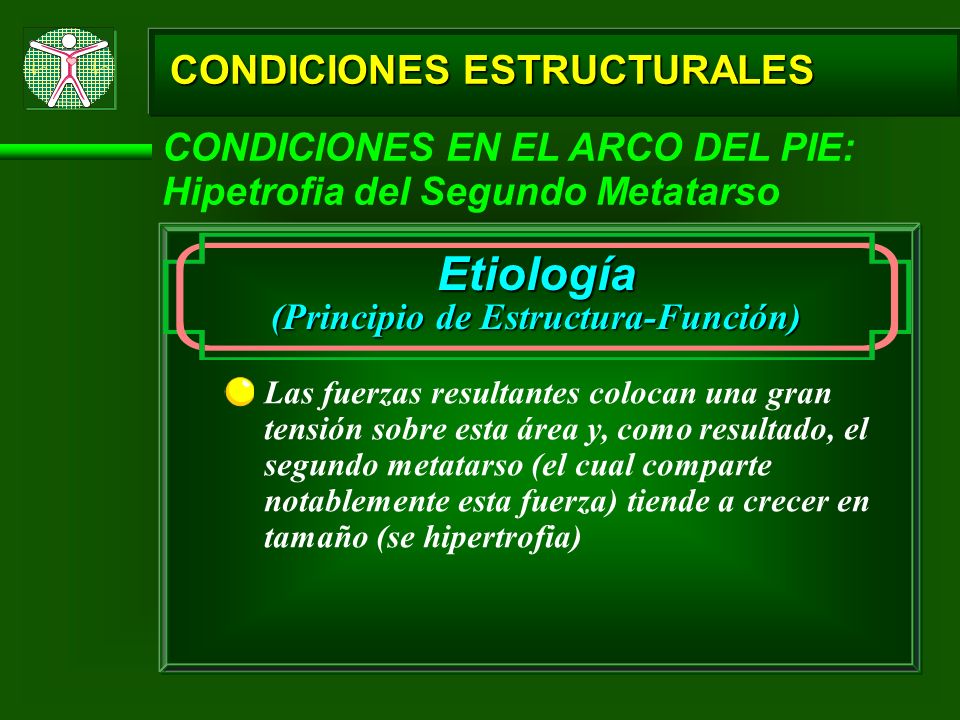 CONDICIONES ESTRUCTURALES

CONDICIONES EN EL ARCO DEL PIE:
Hipetrofia del Segundo Metatarso

Etiología
(Principio de Estructura-Función)

Las fuerzas resultantes colocan una gran tensión sobre esta área y, como resultado, el segundo metatarso (el cual comparte notablemente esta fuerza) tiende a crecer en tamaño (se hipertrofia)